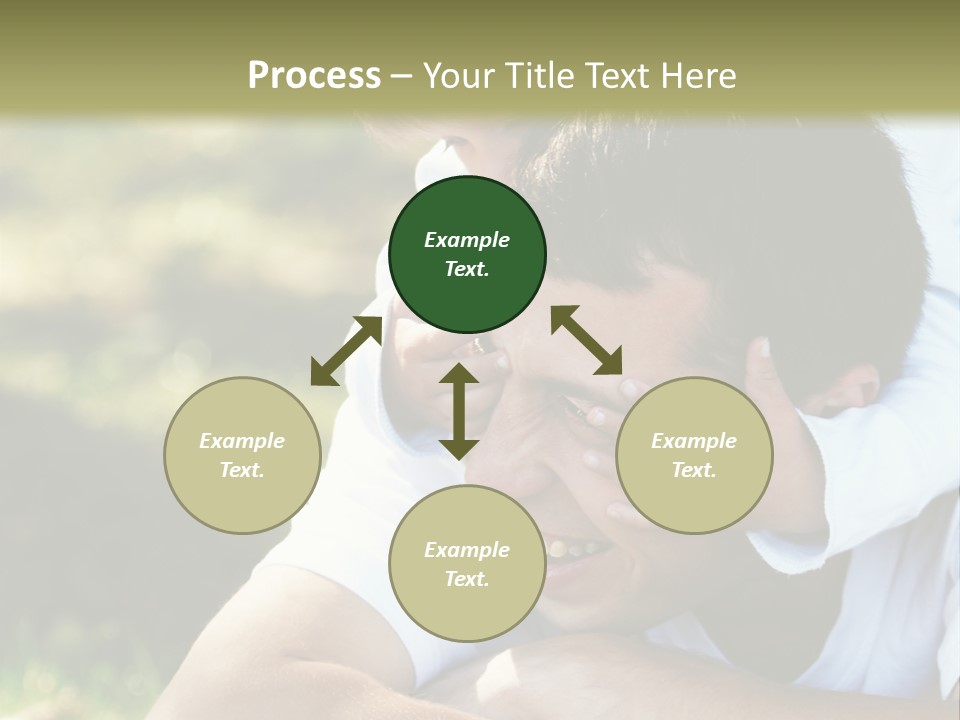 Process – Your Title Text Here

Example Text.

Example Text.

Example Text.

Example Text.